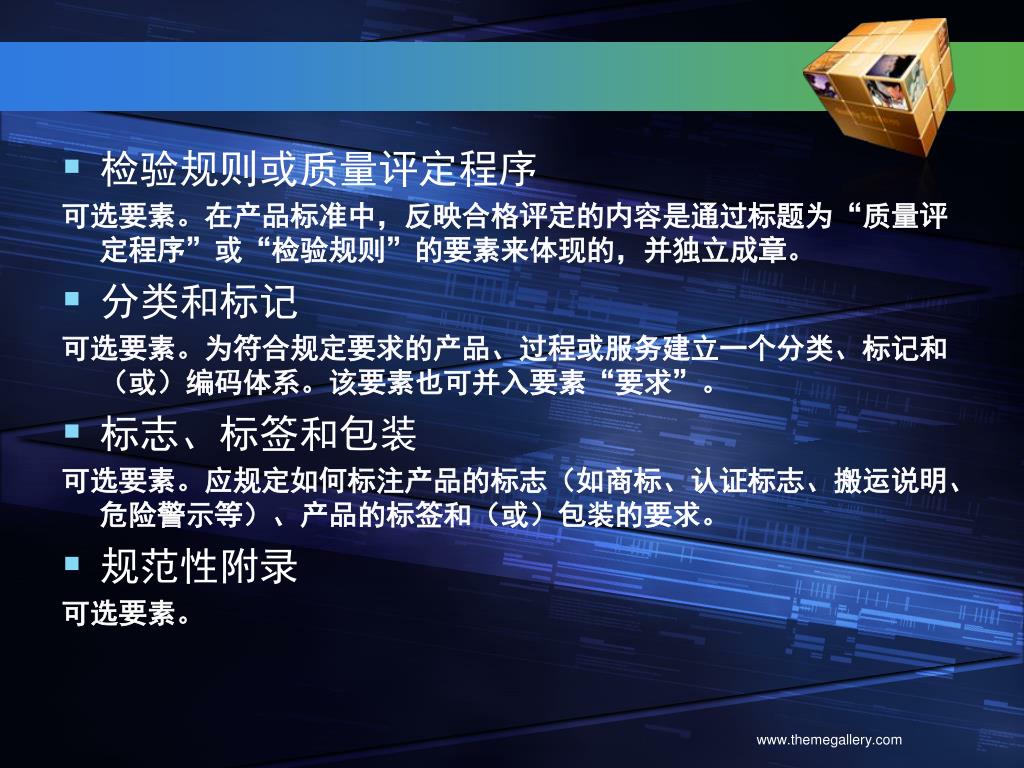 检验规则或质量评定程序

可选要素。在产品标准中，反映合格评定的内容是通过标题为“质量评定程序”或“检验规则”的要素来体现的，并独立成章。

分类和标记

可选要素。为符合规定要求的产品、过程或服务建立一个分类、标记和（或）编码体系。该要素也可并入要素“要求”。

标志、标签和包装

可选要素。应规定如何标注产品的标志（如商标、认证标志、搬运说明、危险警示等）、产品的标签和（或）包装的要求。

规范性附录

可选要素。

www.themegallery.com